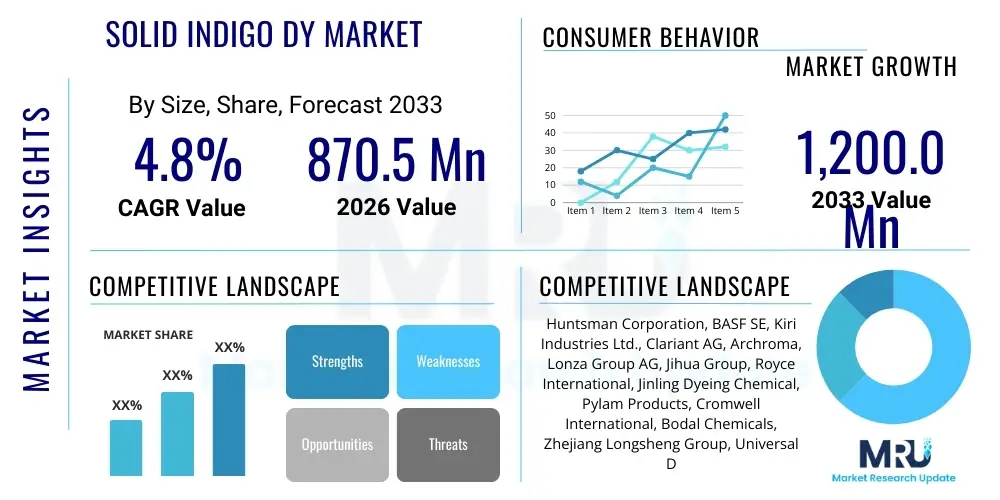 MARKET INSIGHTS

SOLID INDIGO DY MARKET

By Size, Share, Forecast 2033

4.8%
CAGR Value

870.5 Mn
2026 Value

CONSUMER BEHAVIOR

MARKET GROWTH

50
40
30
20
10
0
Item 1 Item 2 Item 3 Item 4 Item 5

1,200.0 Mn
2033 Value

COMPETITIVE LANDSCAPE

MARKET SHARE

XX%
XX%
XX%

Strengths
Weaknesses
Opportunities
Threats

COMPETITIVE LANDSCAPE

Huntsman Corporation, BASF SE, Kiri Industries Ltd., Clariant AG, Archroma, Lonza Group AG, Jihua Group, Royce International, Jinling Dyeing Chemical, Pylam Products, Cromwell International, Bodal Chemicals, Zhejiang Longsheng Group, Universal D

MRU
Market Research Update